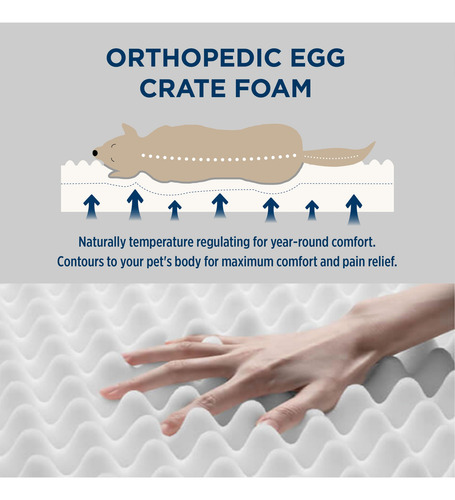 ORTHOPEDIC EGG CRATE FOAM

Naturally temperature regulating for year-round comfort. Contours to your pet's body for maximum comfort and pain relief.